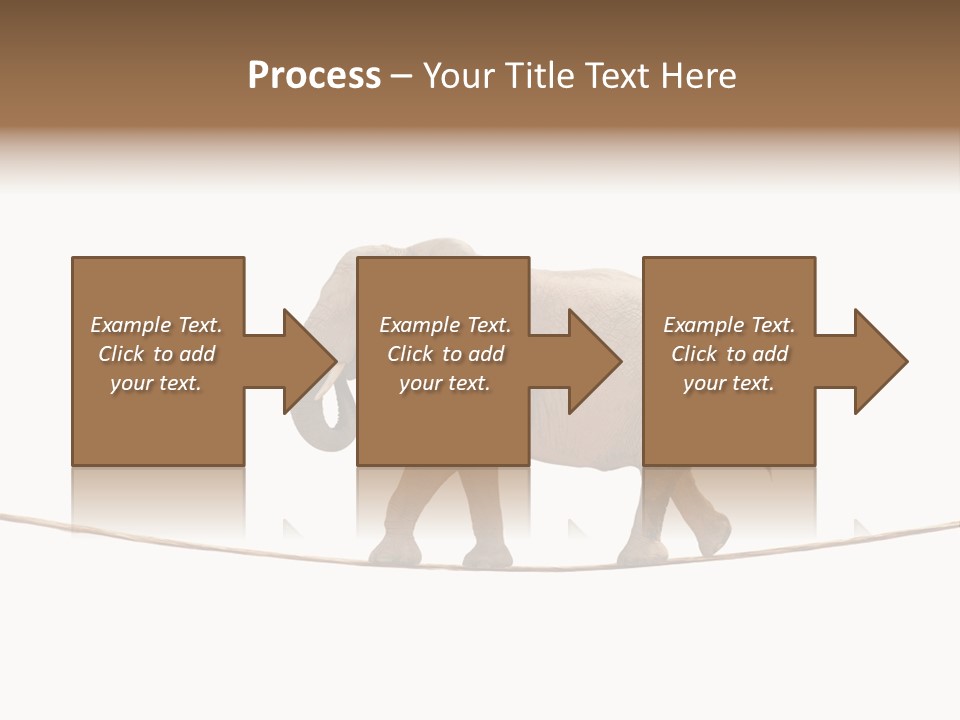 Process – Your Title Text Here

Example Text. Click to add your text.

Example Text. Click to add your text.

Example Text. Click to add your text.